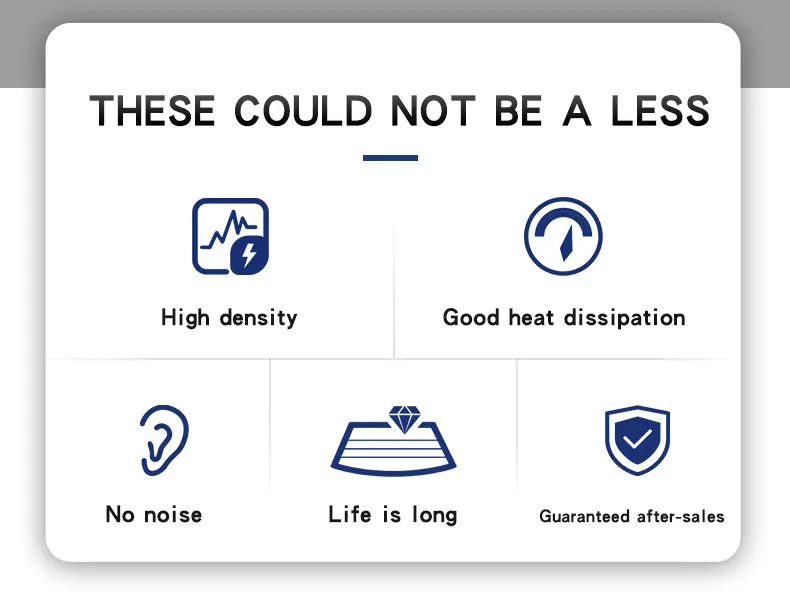 THESE COULD NOT BE A LESS

High density

Good heat dissipation

No noise

Life is long

Guaranteed after-sales